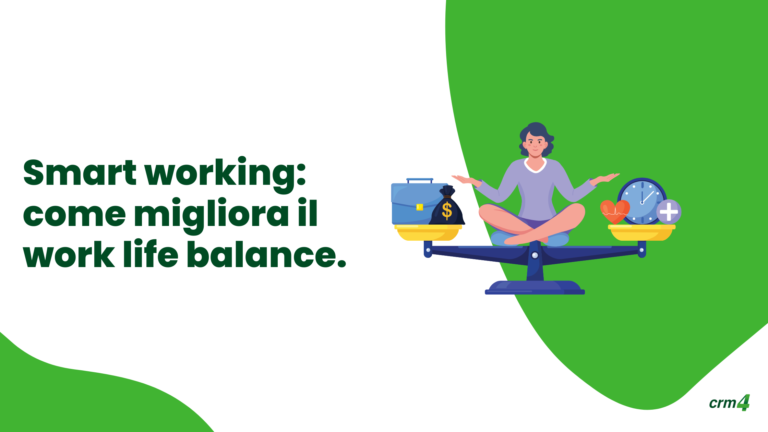 Smart working: come migliora il work life balance.

$

crm4